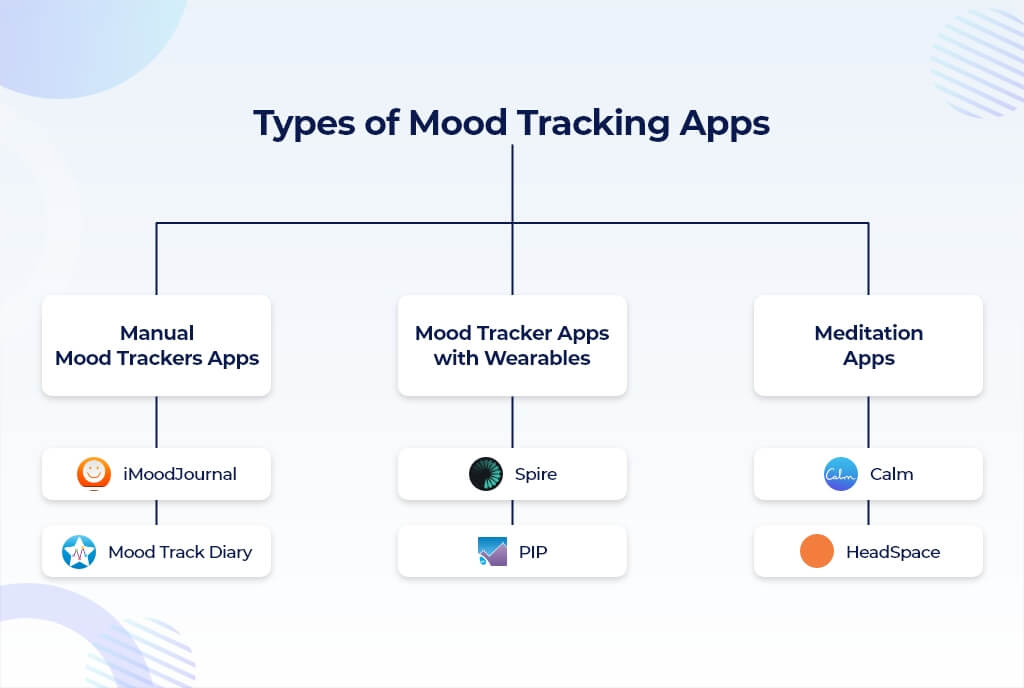 Types of Mood Tracking Apps

Manual Mood Trackers Apps

iMoodJournal

Mood Track Diary

Mood Tracker Apps with Wearables

Spire

PIP

Meditation Apps

Calm

Calm

HeadSpace